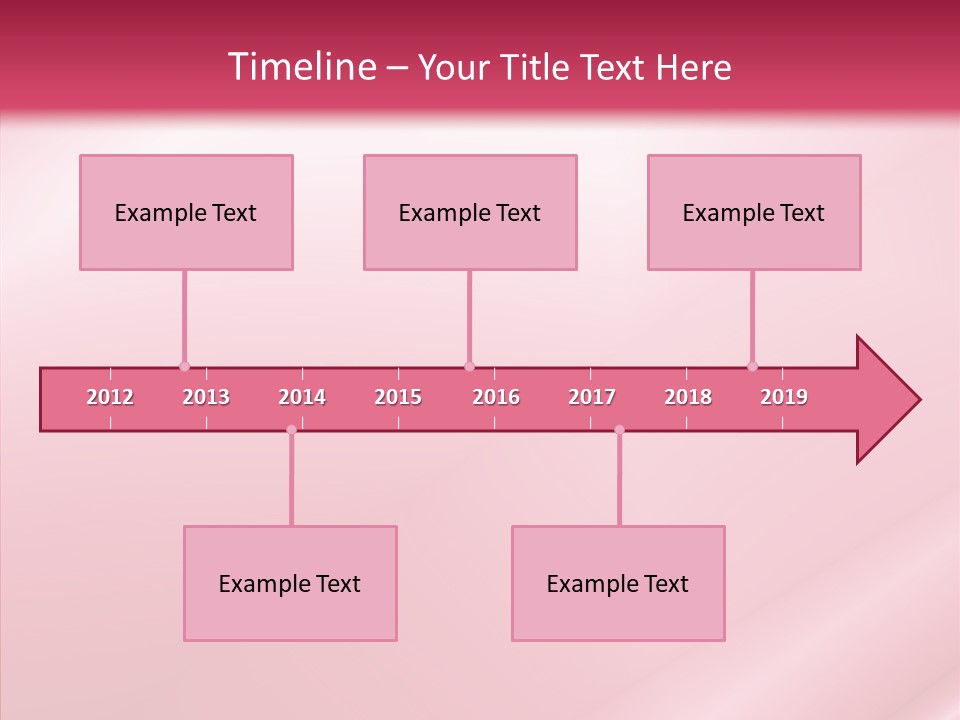 Timeline – Your Title Text Here

Example Text

Example Text

Example Text

2012 2013 2014 2015 2016 2017 2018 2019

Example Text

Example Text